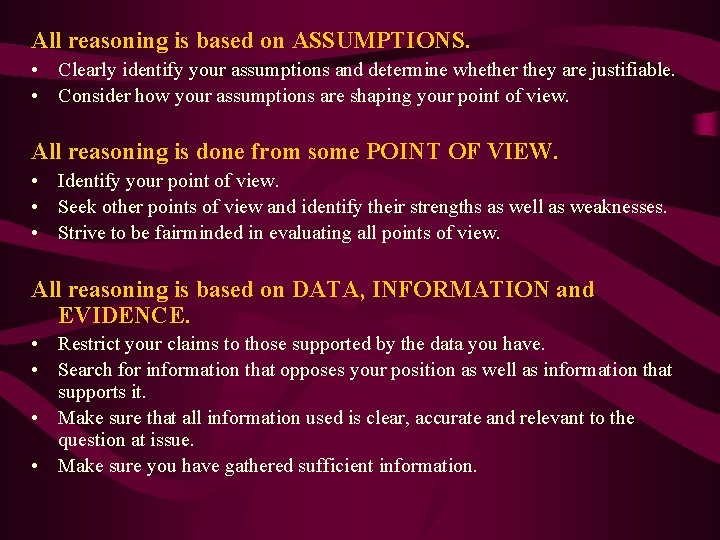 All reasoning is based on ASSUMPTIONS.

• Clearly identify your assumptions and determine whether they are justifiable.
• Consider how your assumptions are shaping your point of view.

All reasoning is done from some POINT OF VIEW.

• Identify your point of view.
• Seek other points of view and identify their strengths as well as weaknesses.
• Strive to be fairminded in evaluating all points of view.

All reasoning is based on DATA, INFORMATION and EVIDENCE.

• Restrict your claims to those supported by the data you have.
• Search for information that opposes your position as well as information that supports it.
• Make sure that all information used is clear, accurate and relevant to the question at issue.
• Make sure you have gathered sufficient information.